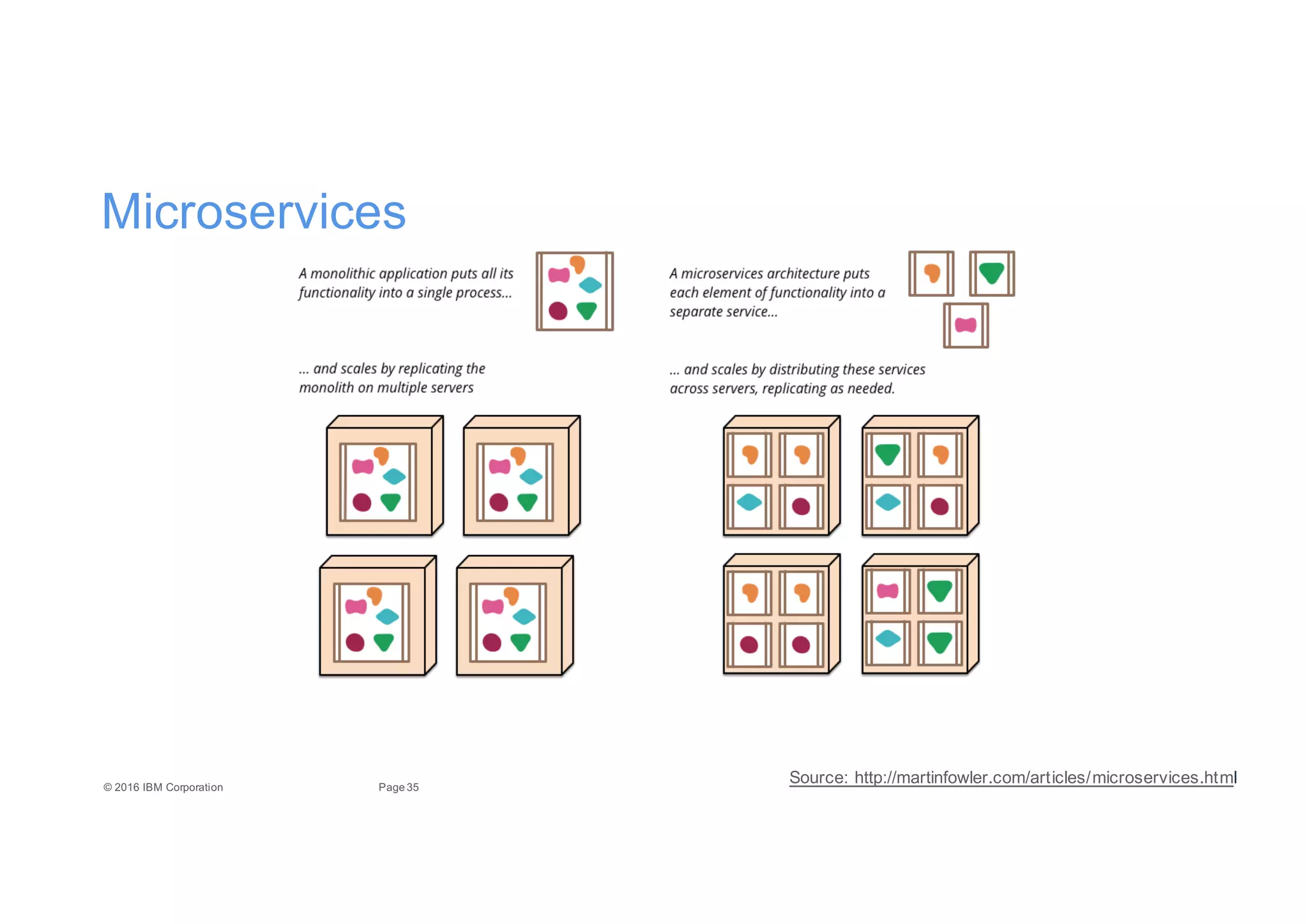 Microservices

A monolithic application puts all its functionality into a single process...

... and scales by replicating the monolith on multiple servers

A microservices architecture puts each element of functionality into a separate service...

... and scales by distributing these services across servers, replicating as needed.

© 2016 IBM Corporation

Page 35

Source: http://martinfowler.com/articles/microservices.html